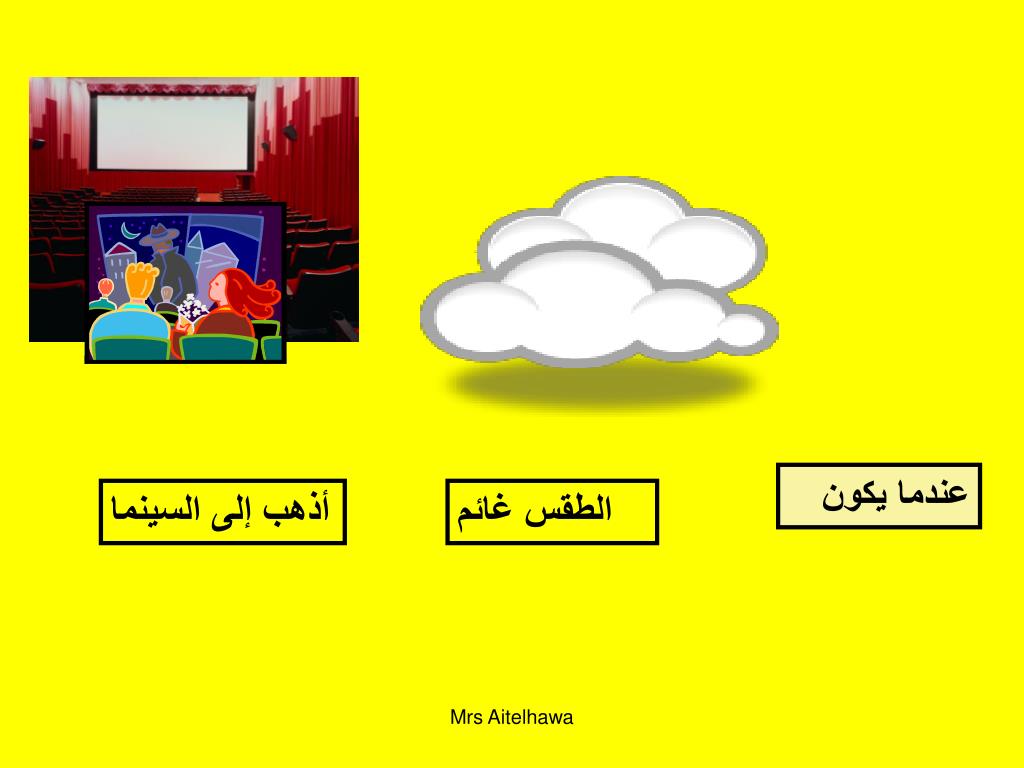 عندما يكون

الطقس غائم

أذهب إلى السينما

Mrs Aitelhawa